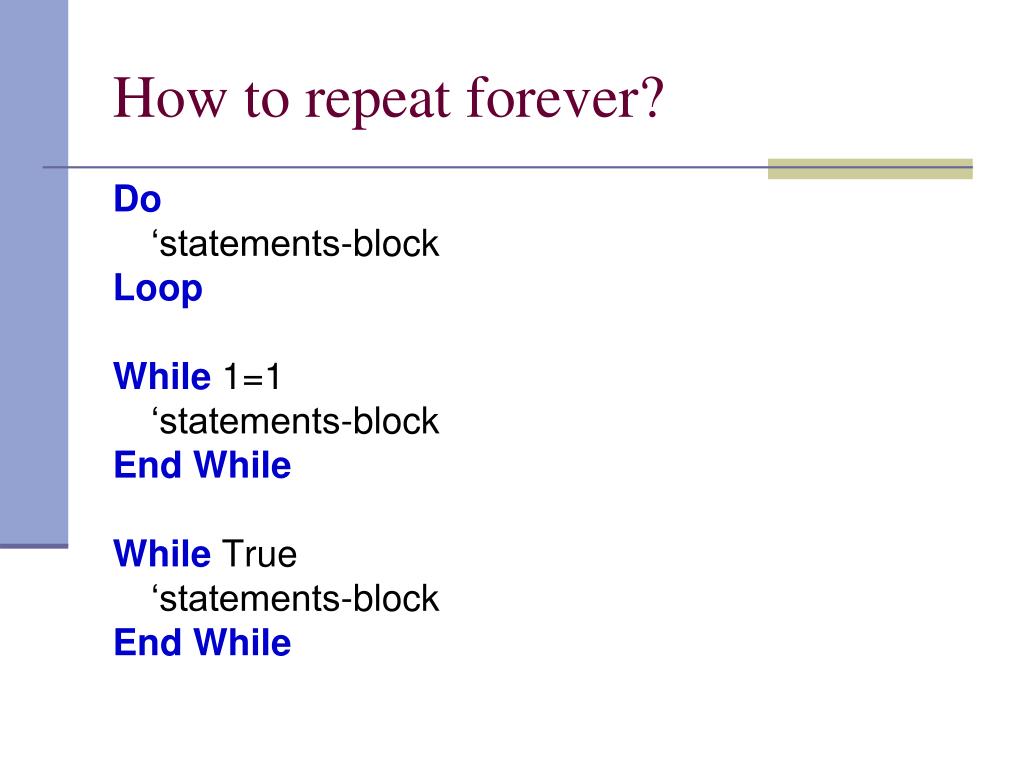 How to repeat forever?

Do
‘statements-block
Loop

While 1=1
‘statements-block
End While

While True
‘statements-block
End While